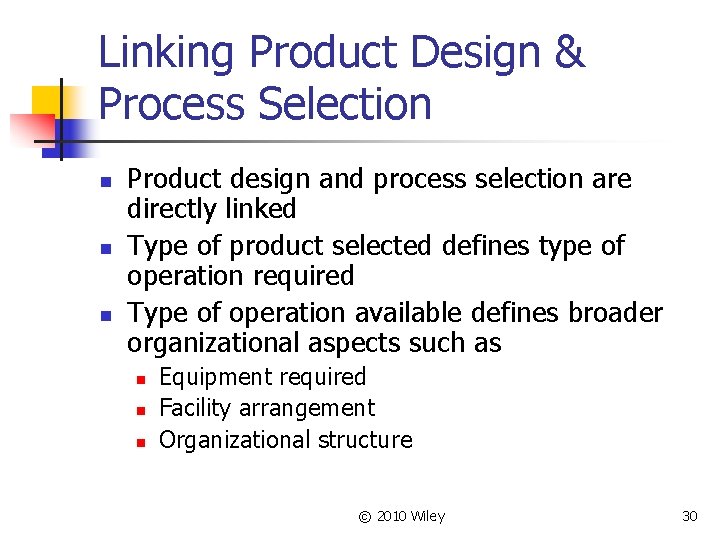 Linking Product Design & Process Selection

- Product design and process selection are directly linked
- Type of product selected defines type of operation required
- Type of operation available defines broader organizational aspects such as
  - Equipment required
  - Facility arrangement
  - Organizational structure

© 2010 Wiley

30